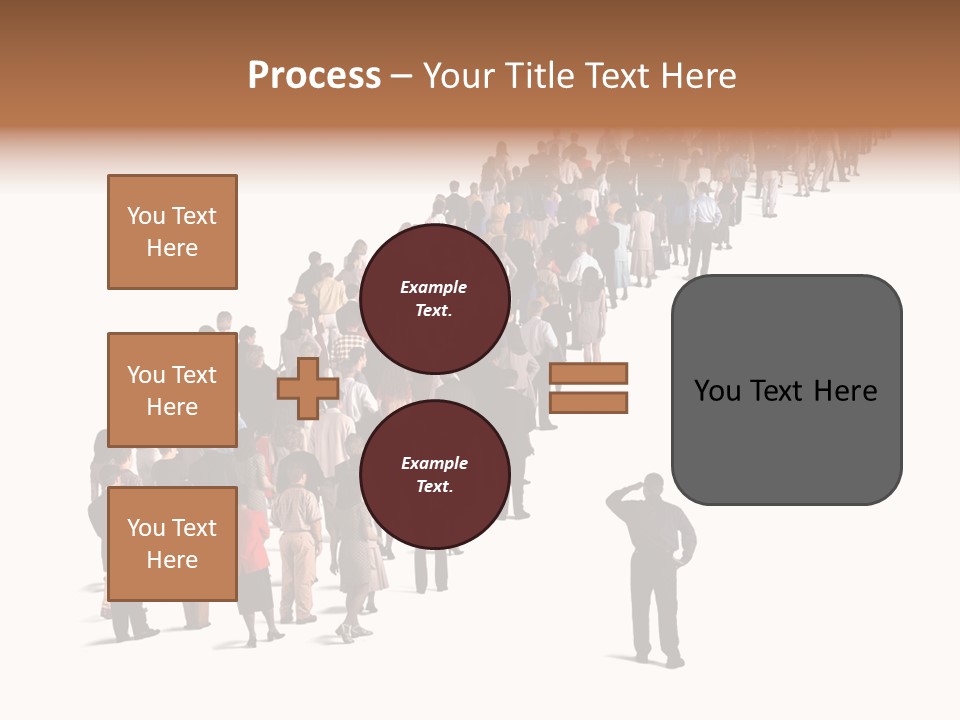 Process – Your Title Text Here

You Text Here

You Text Here

You Text Here

Example Text.

Example Text.

You Text Here